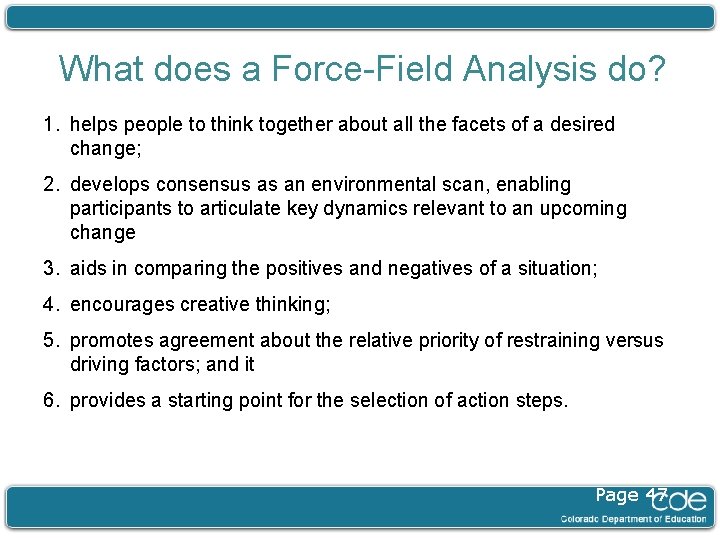 What does a Force-Field Analysis do?

1. helps people to think together about all the facets of a desired change;

2. develops consensus as an environmental scan, enabling participants to articulate key dynamics relevant to an upcoming change

3. aids in comparing the positives and negatives of a situation;

4. encourages creative thinking;

5. promotes agreement about the relative priority of restraining versus driving factors; and it

6. provides a starting point for the selection of action steps.

Page 47

cde

Colorado Department of Education